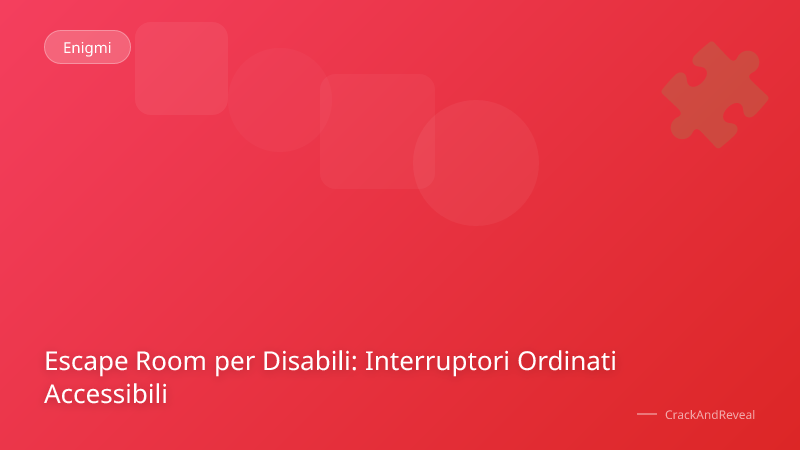 Enigmi

Escape Room per Disabili: Interruptori Ordinati Accessibili

CrackAndReveal